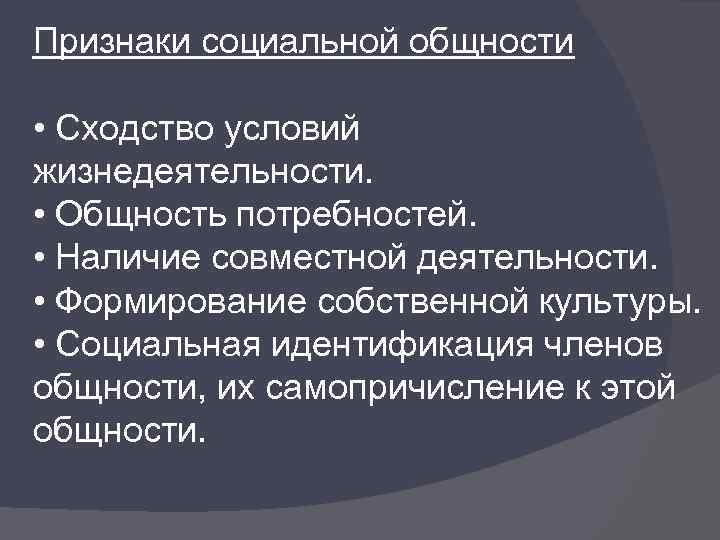 Признаки социальной общности

• Сходство условий жизнедеятельности.
• Общность потребностей.
• Наличие совместной деятельности.
• Формирование собственной культуры.
• Социальная идентификация членов общности, их самопричисление к этой общности.